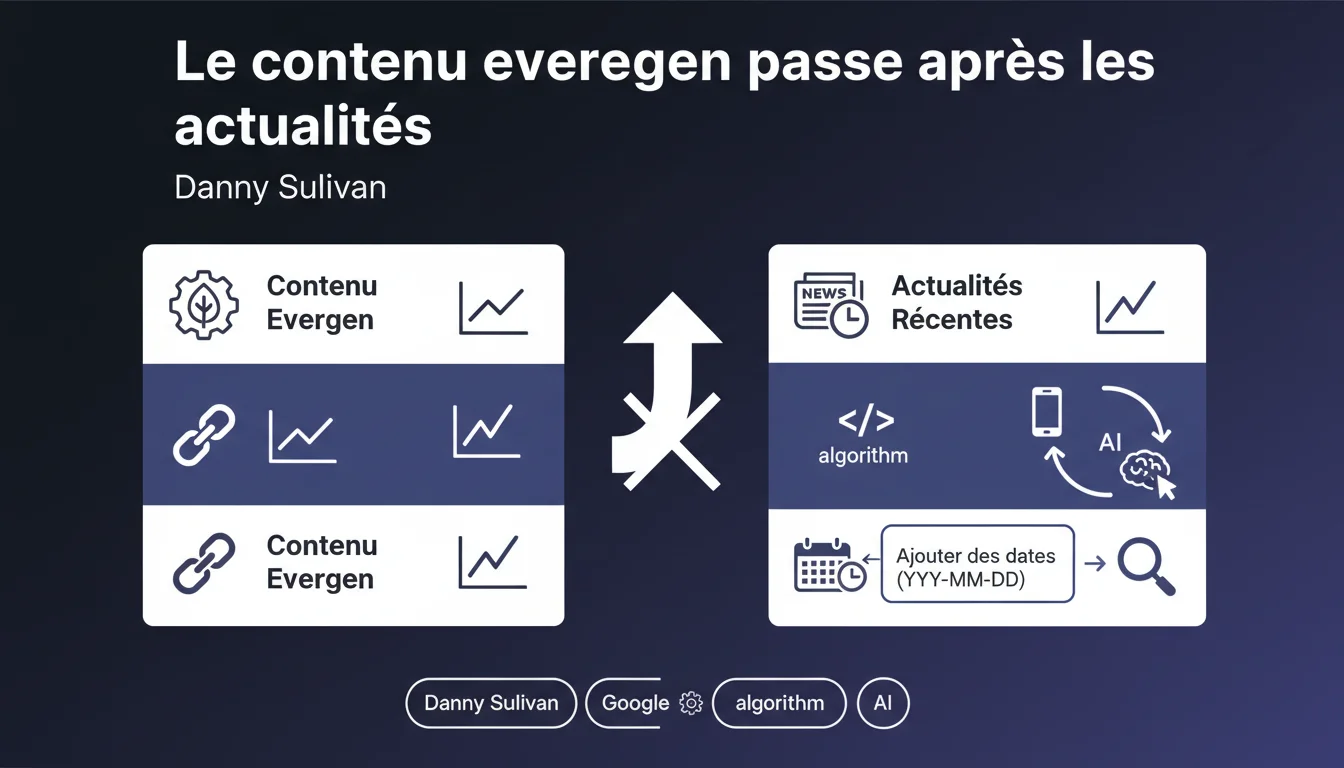 Le contenu everegen passe après les actualités

Danny Sulivan

Contenu Evergen

Contenu Evergen

NEWS

Actualités Récentes

</>
algorithm

AI

Ajouter des dates (YYY-MM-DD)

Danny Sulivan

Google

algorithm

AI